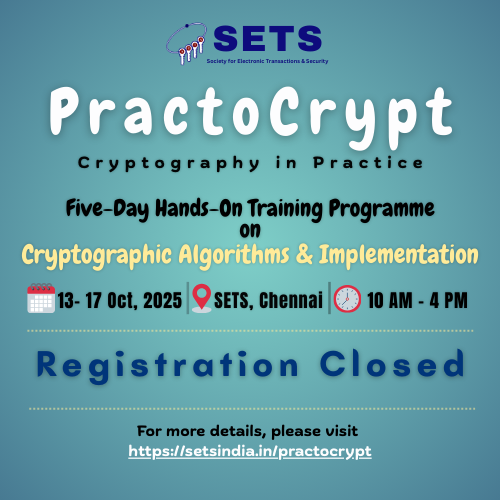 SETS
Society for Electronic Transactions & Security

PractoCrypt

Cryptography in Practice

Five-Day Hands-On Training Programme on Cryptographic Algorithms & Implementation

13- 17 Oct, 2025 | SETS, Chennai | 10 AM - 4 PM

Registration Closed

For more details, please visit https://setsindia.in/practocrypt